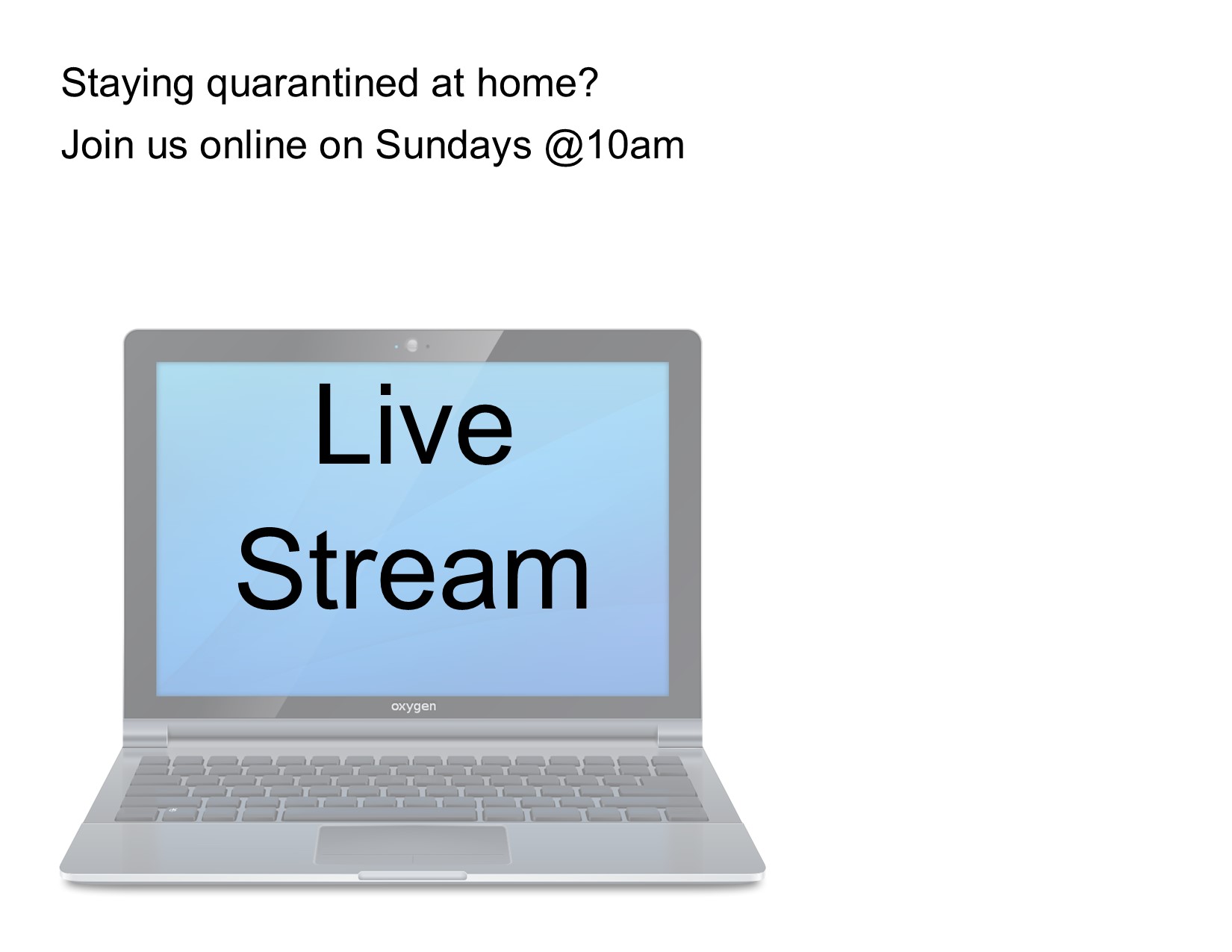 Staying quarantined at home?

Join us online on Sundays @10am

Live
Stream

oxygen